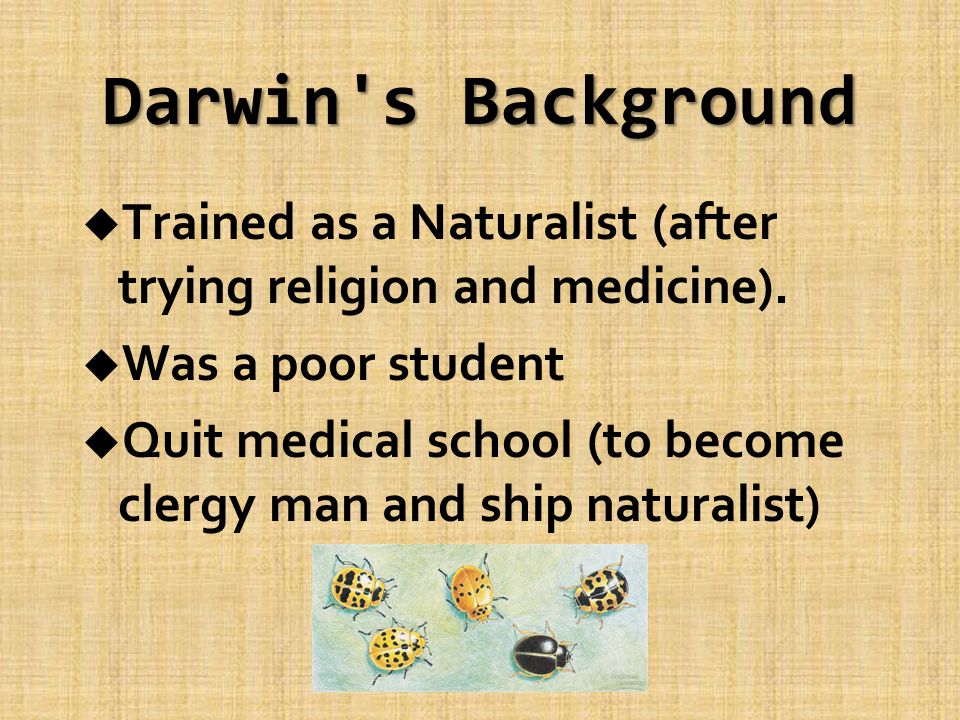 Darwin's Background

◆Trained as a Naturalist (after trying religion and medicine).

◆Was a poor student

◆Quit medical school (to become clergy man and ship naturalist)